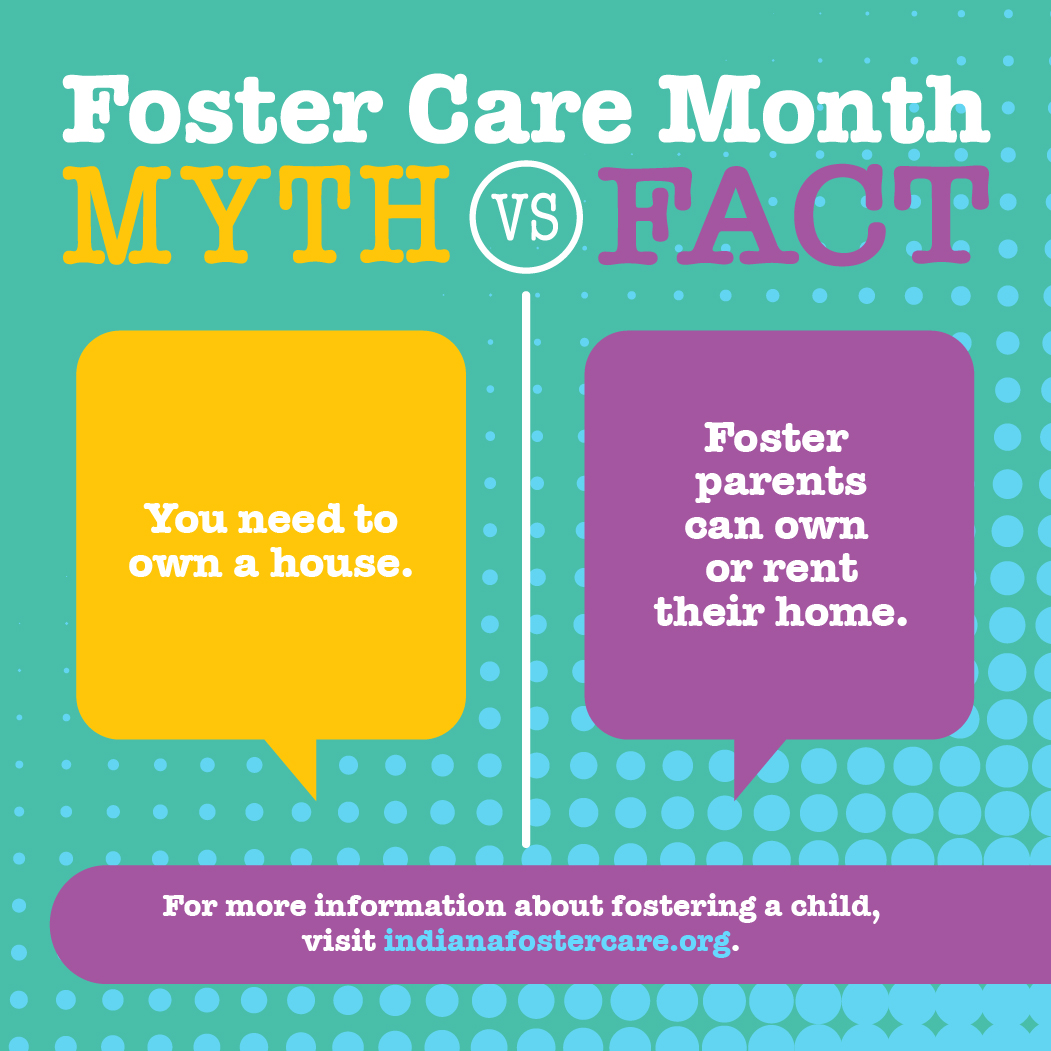 Foster Care Month
MYTH VS FACT

You need to own a house.

Foster parents can own or rent their home.

For more information about fostering a child, visit indianafostercare.org.